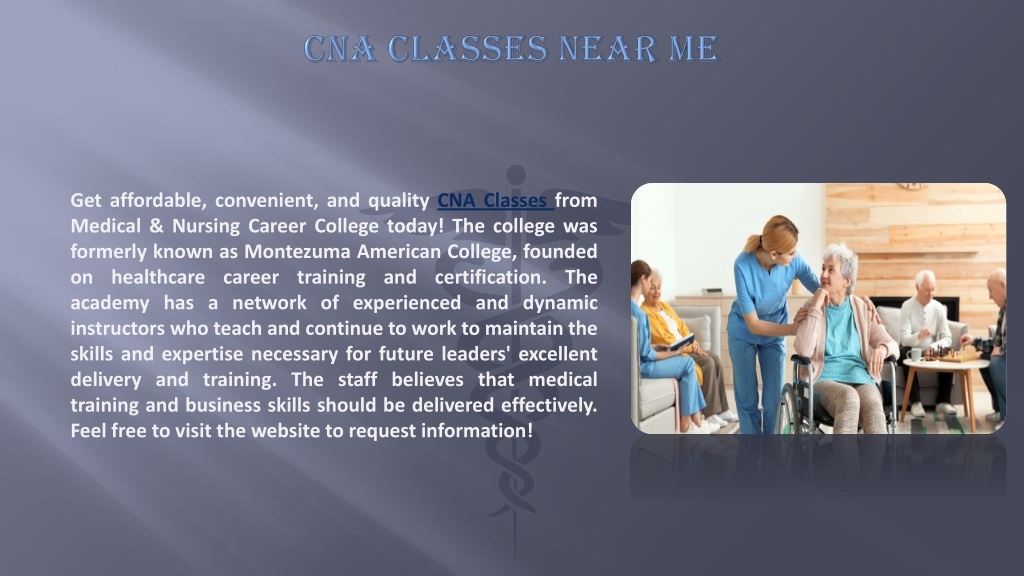 CNA CLASSES NEAR ME

Get affordable, convenient, and quality CNA Classes from Medical & Nursing Career College today! The college was formerly known as Montezuma American College, founded on healthcare career training and certification. The academy has a network of experienced and dynamic instructors who teach and continue to work to maintain the skills and expertise necessary for future leaders' excellent delivery and training. The staff believes that medical training and business skills should be delivered effectively. Feel free to visit the website to request information!